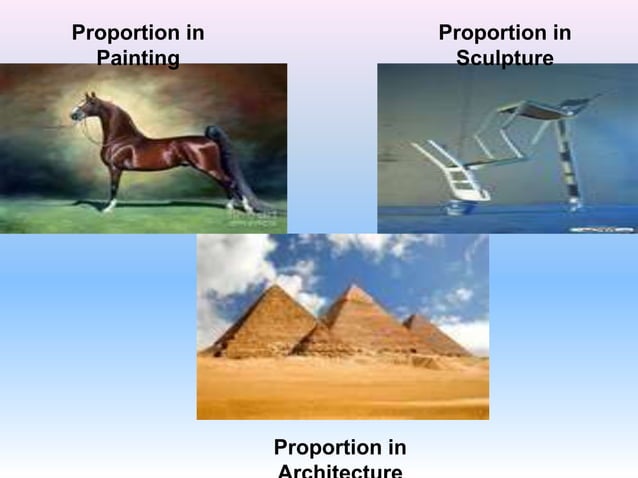 Proportion in Painting

Proportion in Sculpture

Proportion in Architecture